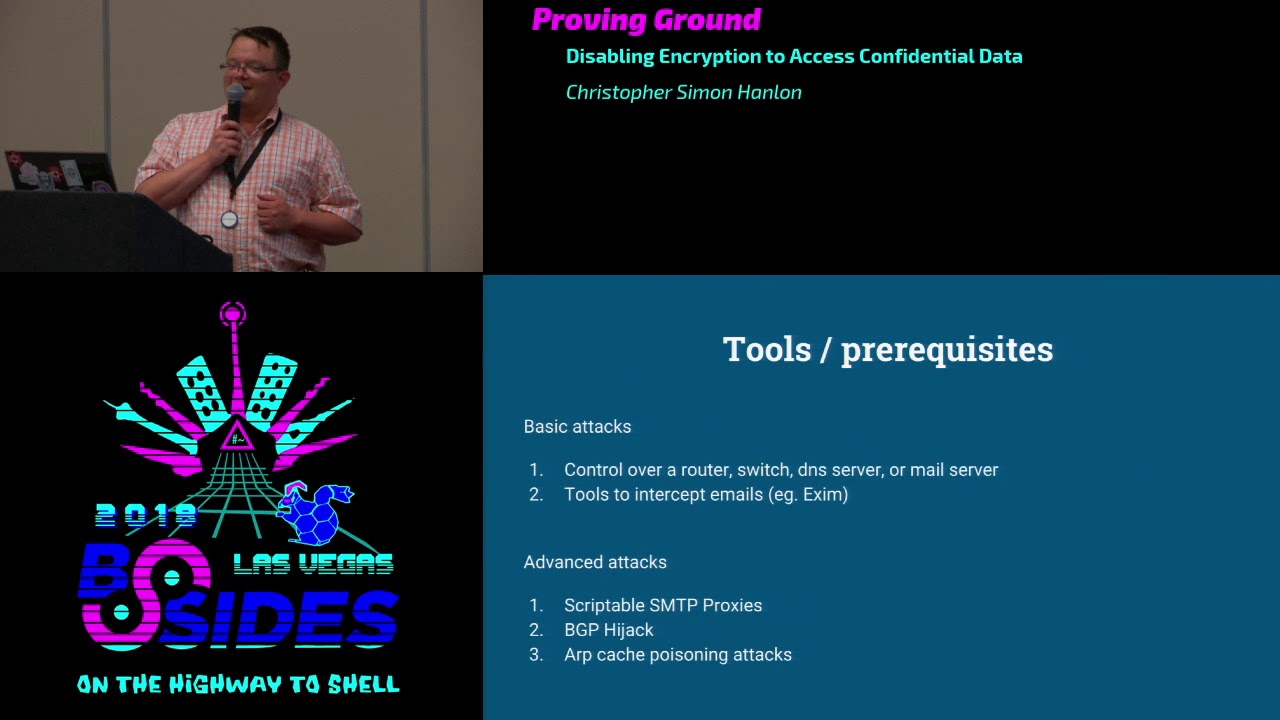 Proving Ground

Disabling Encryption to Access Confidential Data

Christopher Simon Hanlon

#~

2018

LAS VEGAS

BSIDES

ON THE HIGHWAY TO SHELL

Tools / prerequisites

Basic attacks

1. Control over a router, switch, dns server, or mail server
2. Tools to intercept emails (eg. Exim)

Advanced attacks

1. Scriptable SMTP Proxies
2. BGP Hijack
3. Arp cache poisoning attacks